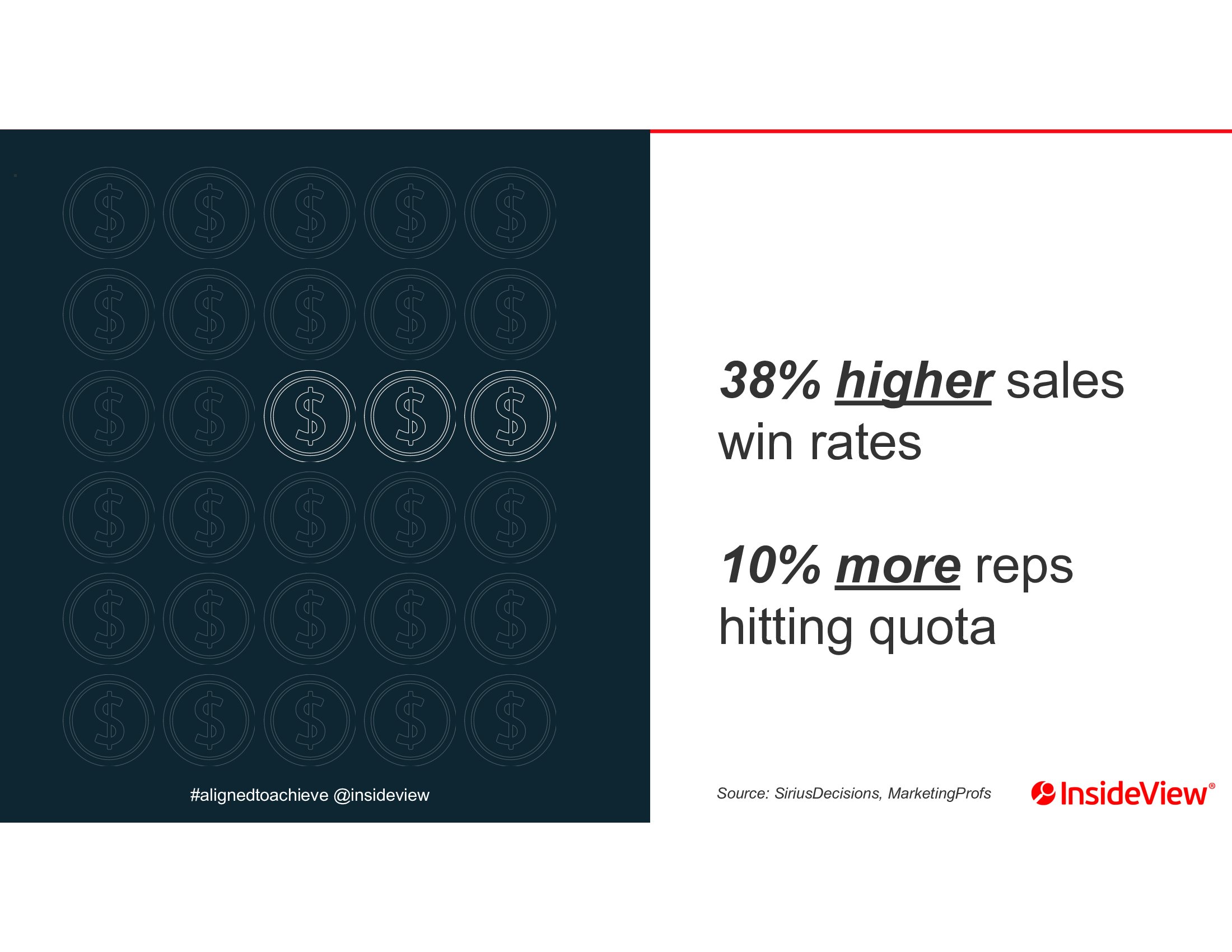 38% higher sales win rates

10% more reps hitting quota

#alignedtoachieve @insideview

Source: SiriusDecisions, MarketingProfs

InsideView®